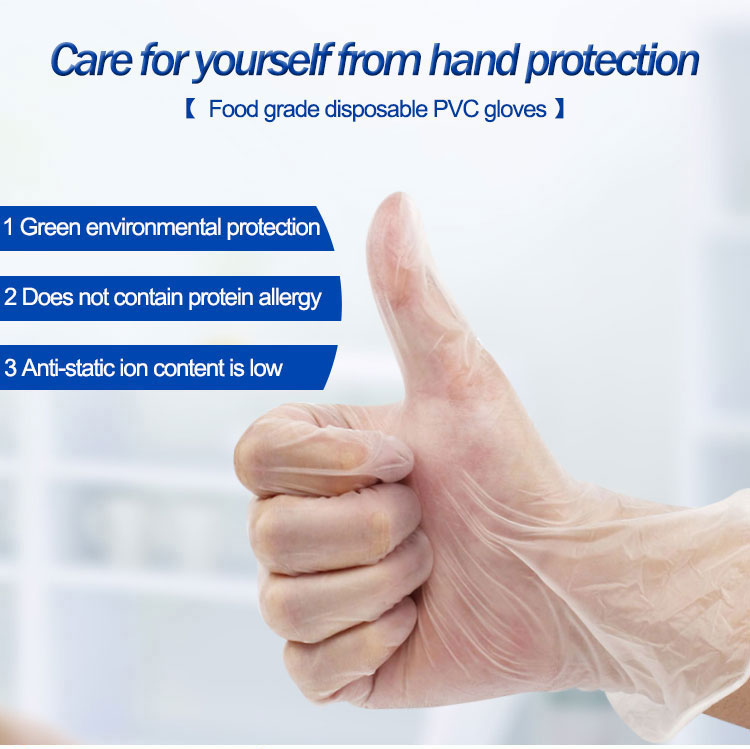 Care for yourself from hand protection

【 Food grade disposable PVC gloves 】

1 Green environmental protection

2 Does not contain protein allergy

3 Anti-static ion content is low